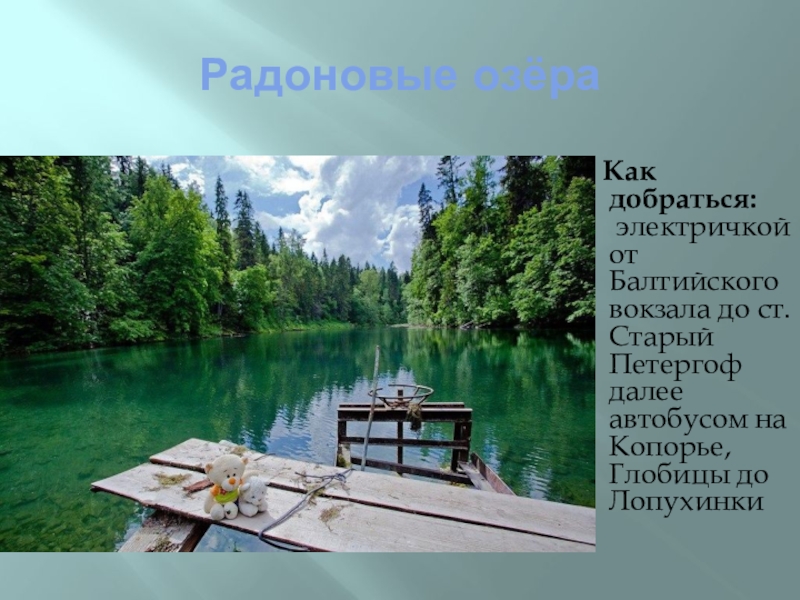 Радоновые озёра

Как добраться: электричкой от Балтийского вокзала до ст. Старый Петергоф далее автобусом на Копорье, Глобицы до Лопухинки